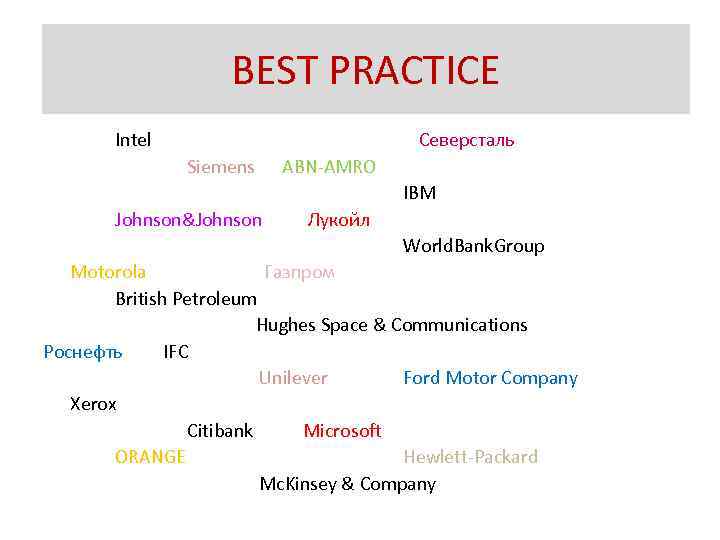 BEST PRACTICE

Intel Северсталь

Siemens ABN-AMRO

IBM

Johnson&Johnson Лукойл

WorldBankGroup

Motorola Газпром

British Petroleum

Hughes Space & Communications

Роснефть IFC

Unilever Ford Motor Company

Xerox

Citibank Microsoft

ORANGE Hewlett-Packard

McKinsey & Company